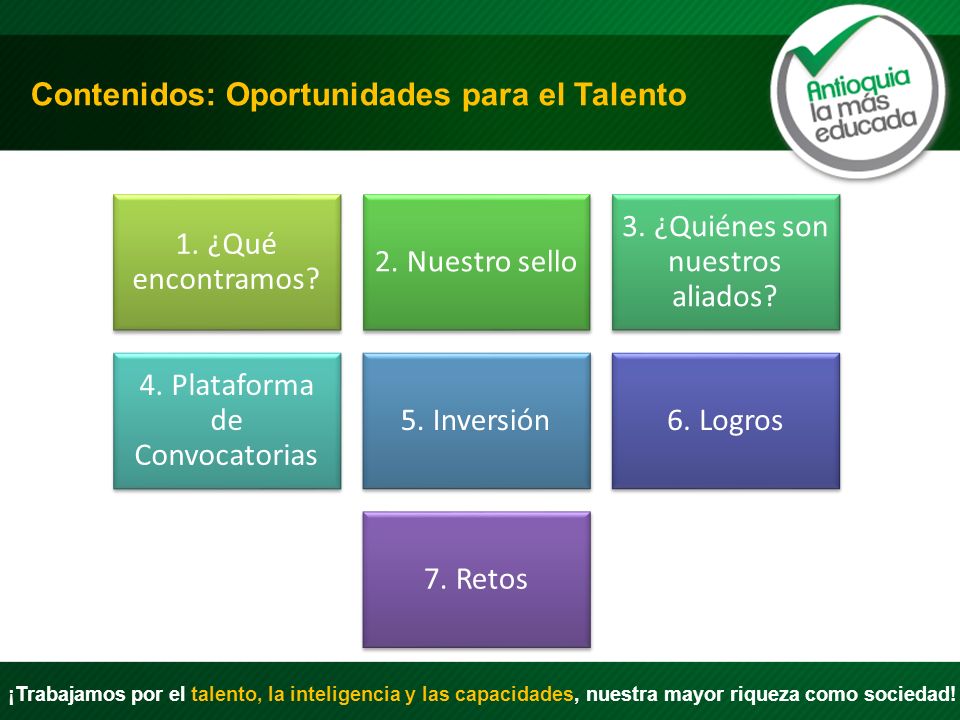 Contenidos: Oportunidades para el Talento

Antioquia la más educada

1. ¿Qué encontramos?

2. Nuestro sello

3. ¿Quiénes son nuestros aliados?

4. Plataforma de Convocatorias

5. Inversión

6. Logros

7. Retos

¡Trabajamos por el talento, la inteligencia y las capacidades, nuestra mayor riqueza como sociedad!